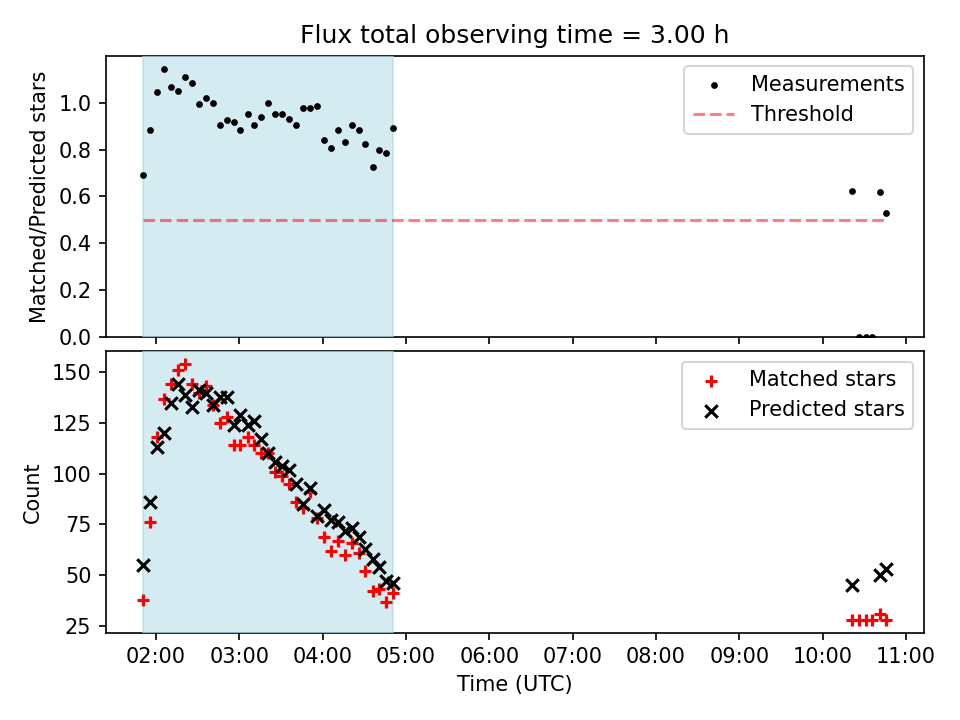 Flux total observing time = 3.00 h

Matched/Predicted stars

1.0
0.8
0.6
0.4
0.2
0.0

Measurements
Threshold

Count

150
125
100
75
50
25

Matched stars
Predicted stars

02:00 03:00 04:00 05:00 06:00 07:00 08:00 09:00 10:00 11:00

Time (UTC)